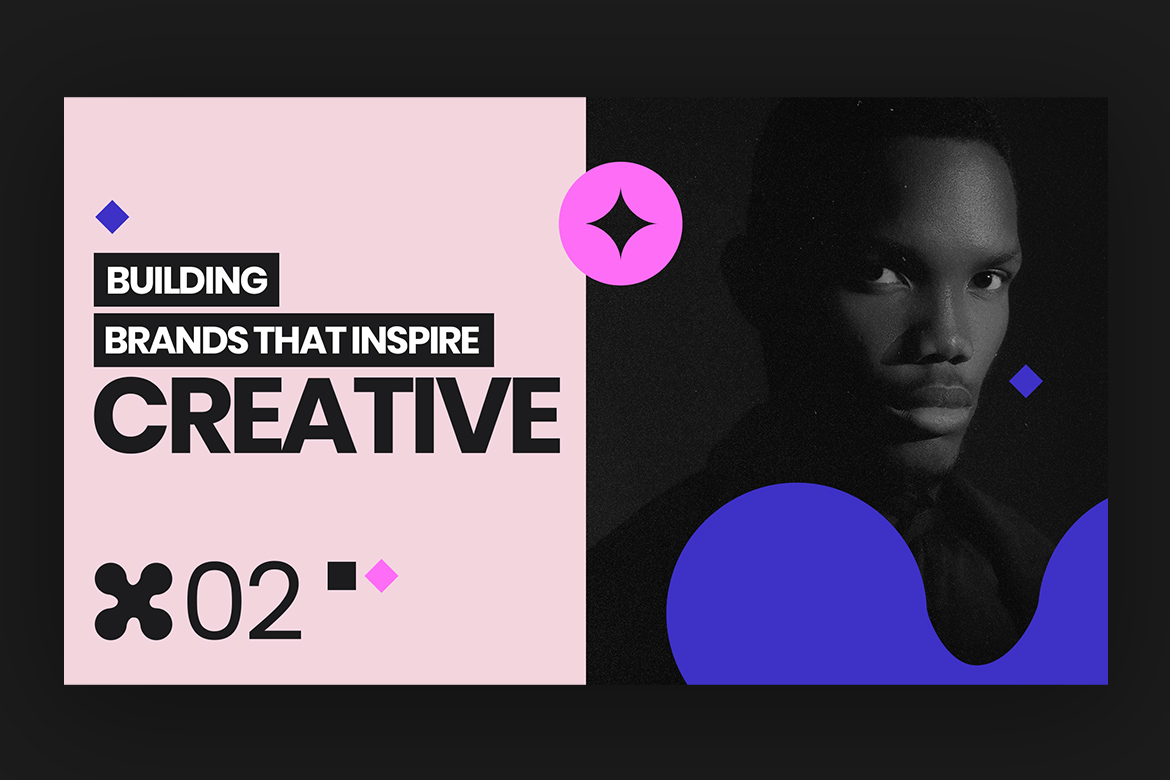 BUILDING
BRANDS THAT INSPIRE
CREATIVE

02